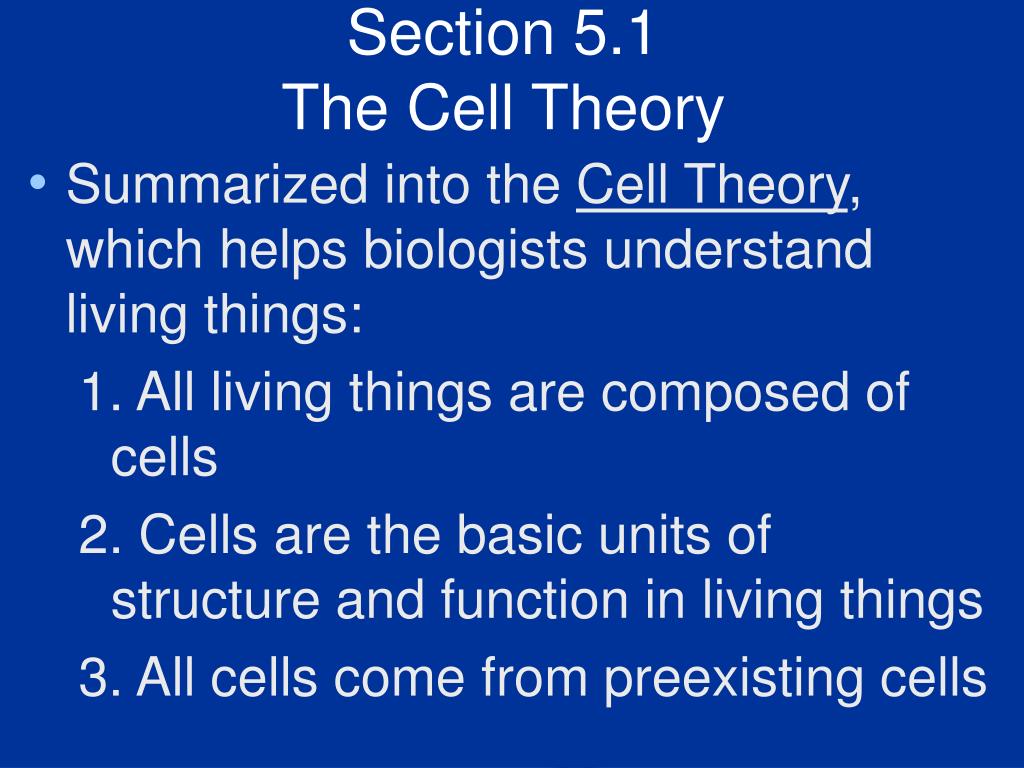 Section 5.1
The Cell Theory

• Summarized into the Cell Theory, which helps biologists understand living things:

1. All living things are composed of cells

2. Cells are the basic units of structure and function in living things

3. All cells come from preexisting cells